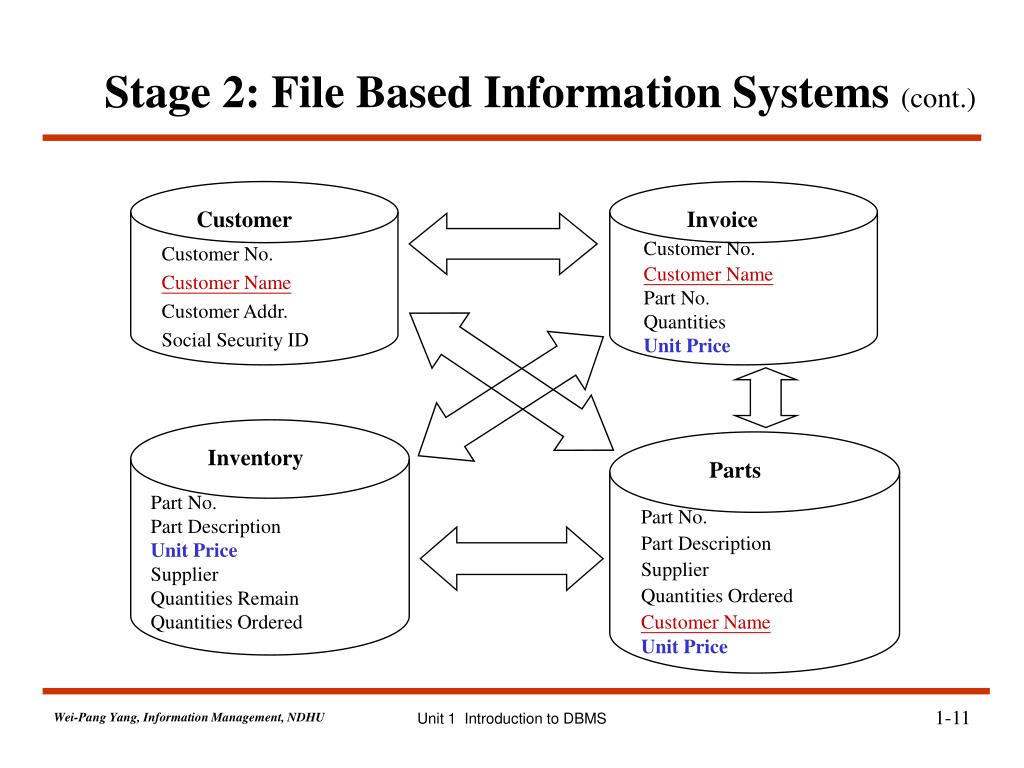 Stage 2: File Based Information Systems (cont.)

Customer
Customer No.
Customer Name
Customer Addr.
Social Security ID

Invoice
Customer No.
Customer Name
Part No.
Quantities
Unit Price

Inventory
Part No.
Part Description
Unit Price
Supplier
Quantities Remain
Quantities Ordered

Parts
Part No.
Part Description
Supplier
Quantities Ordered
Customer Name
Unit Price

Wei-Pang Yang, Information Management, NDHU

Unit 1 Introduction to DBMS

1-11